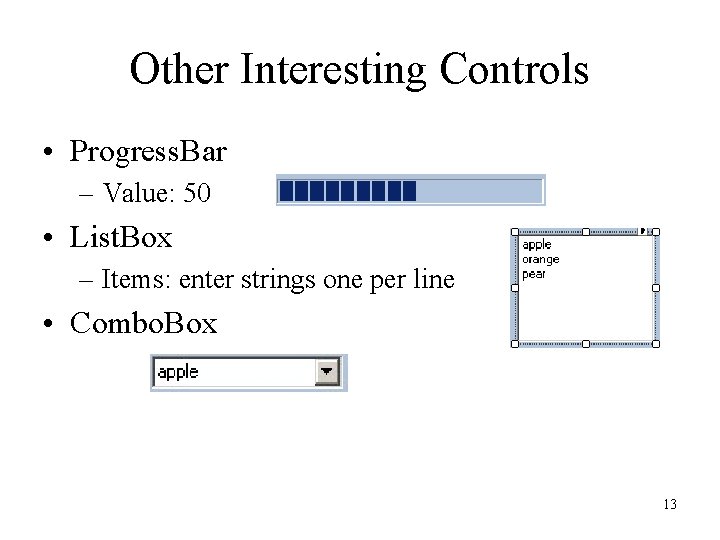 Other Interesting Controls

• ProgressBar
– Value: 50

• ListBox
– Items: enter strings one per line

apple
orange
pear

• ComboBox

apple

13